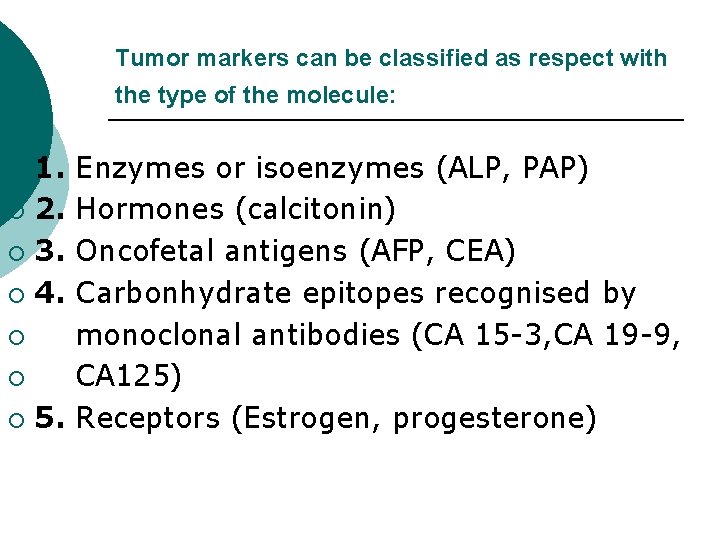 Tumor markers can be classified as respect with the type of the molecule:

1. Enzymes or isoenzymes (ALP, PAP)
2. Hormones (calcitonin)
3. Oncofetal antigens (AFP, CEA)
4. Carbonhydrate epitopes recognised by
monoclonal antibodies (CA 15-3,CA 19-9,
CA125)
5. Receptors (Estrogen, progesterone)